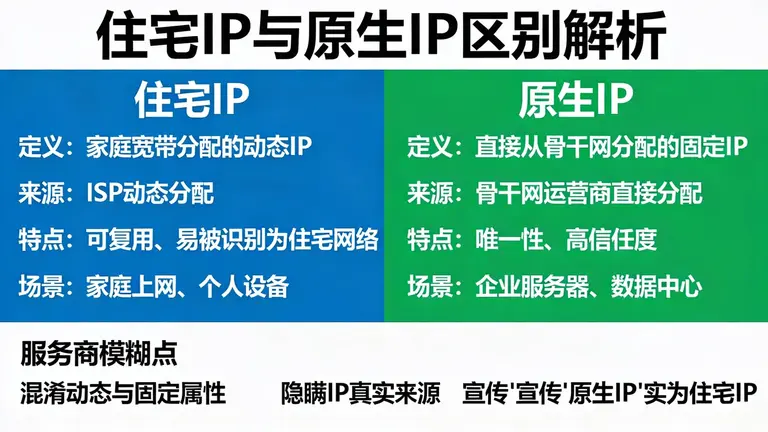 住宅IP与原生IP区别解析

住宅IP

定义：家庭宽带分配的动态IP

来源：ISP动态分配

特点：可复用、易被识别为住宅网络

场景：家庭上网、个人设备

原生IP

定义：直接从骨干网分配的固定IP

来源：骨干网运营商直接分配

特点：唯一性、高信任度

场景：企业服务器、数据中心

服务商模糊点

混淆动态与固定属性　隐瞒IP真实来源　宣传'宣传'原生IP'实为住宅IP